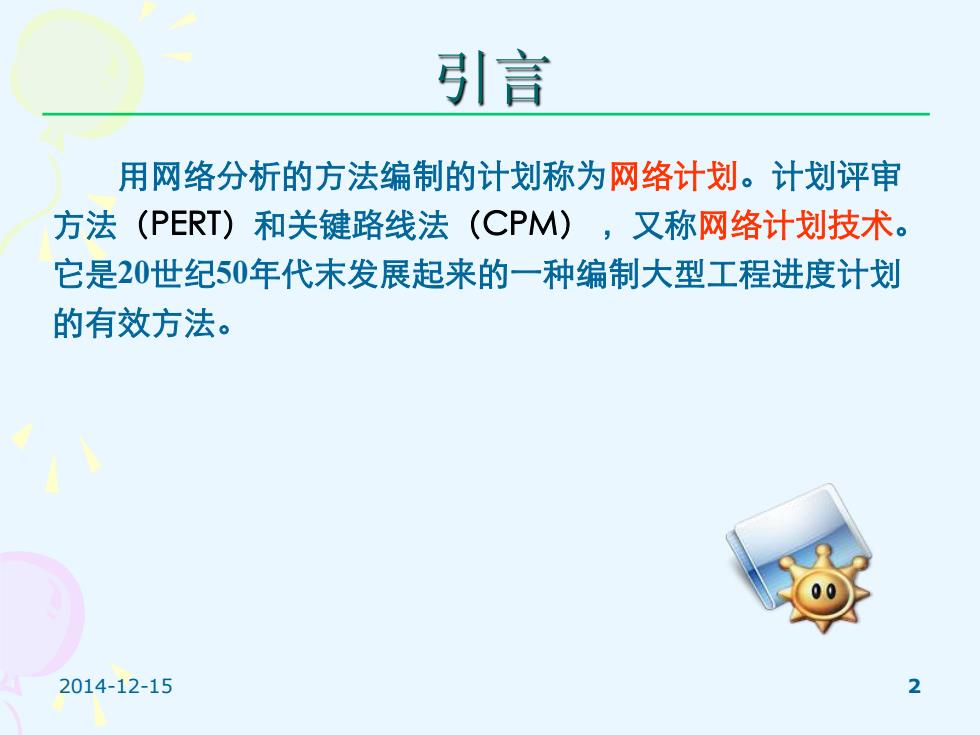 引言

用网络分析的方法编制的计划称为网络计划。计划评审方法（PERT）和关键路线法（CPM），又称网络计划技术。它是20世纪50年代末发展起来的一种编制大型工程进度计划的有效方法。

2014-12-15

2